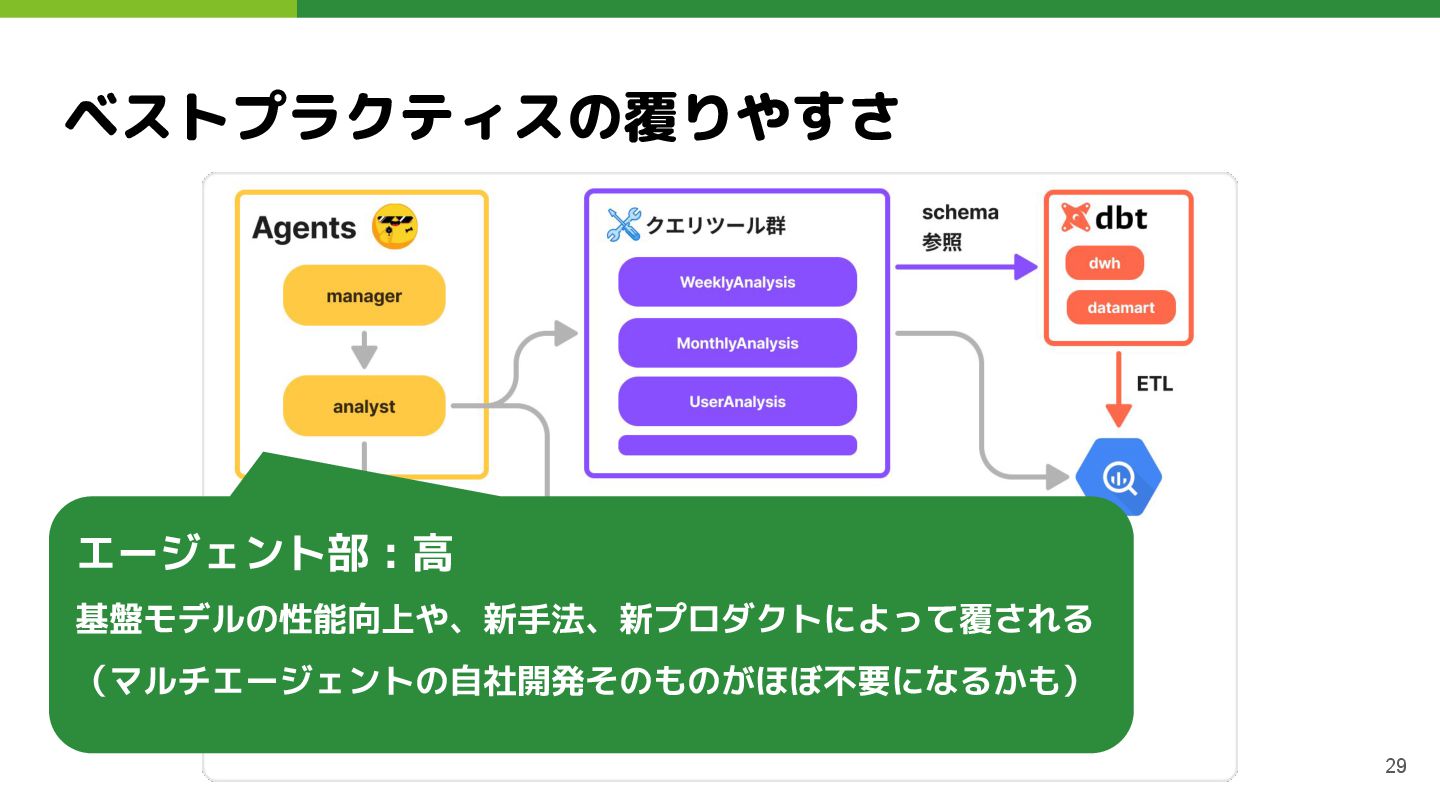 ベストプラクティスの覆りやすさ

Agents

manager

analyst

クエリツール群

WeeklyAnalysis

MonthlyAnalysis

UserAnalysis

schema
参照

dbt

dwh

datamart

ETL

エージェント部：高

基盤モデルの性能向上や、新手法、新プロダクトによって覆される

（マルチエージェントの自社開発そのものがほぼ不要になるかも）

29